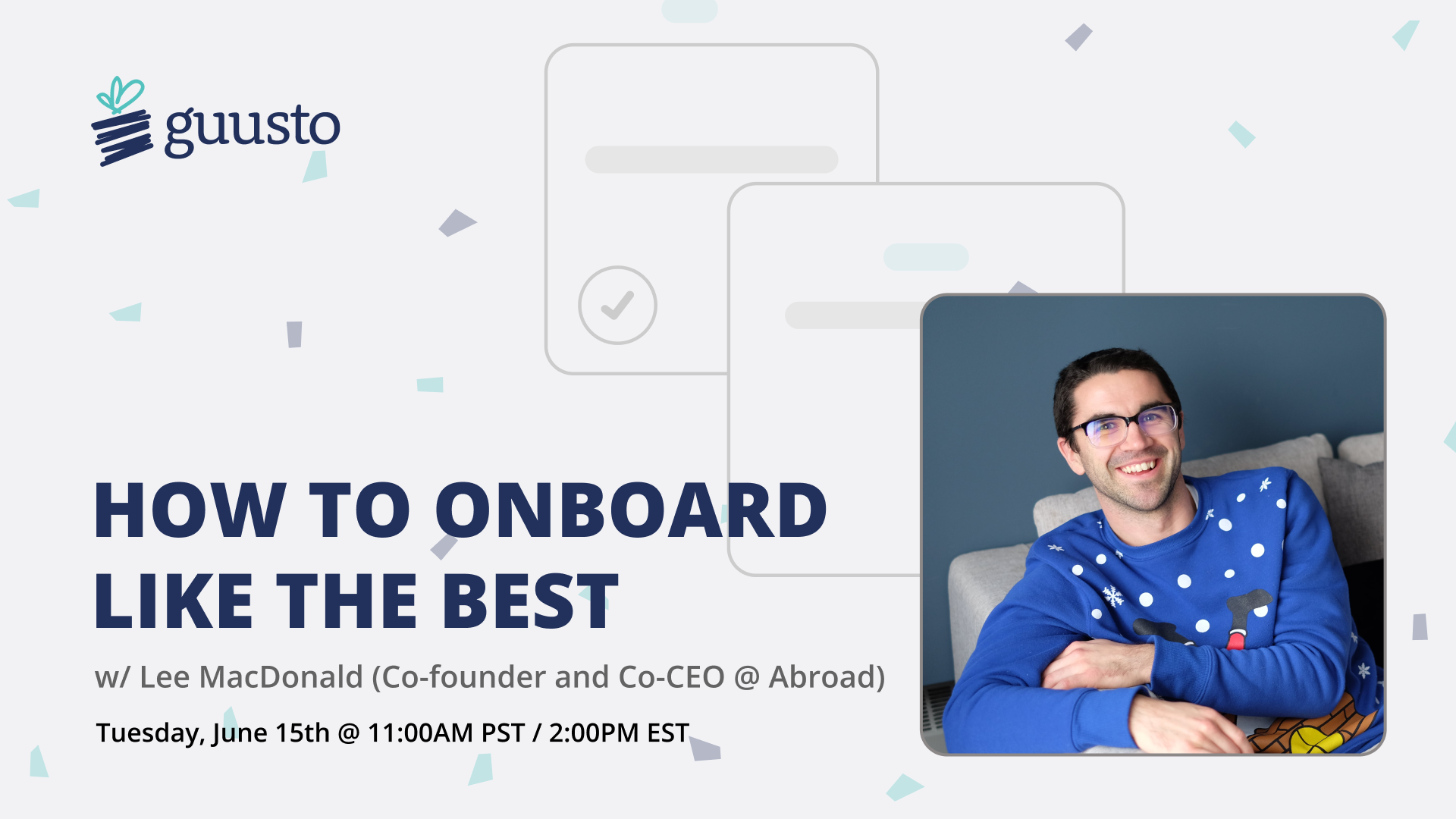 guusto

HOW TO ONBOARD LIKE THE BEST

w/ Lee MacDonald (Co-founder and Co-CEO @ Abroad)

Tuesday, June 15th @ 11:00AM PST / 2:00PM EST